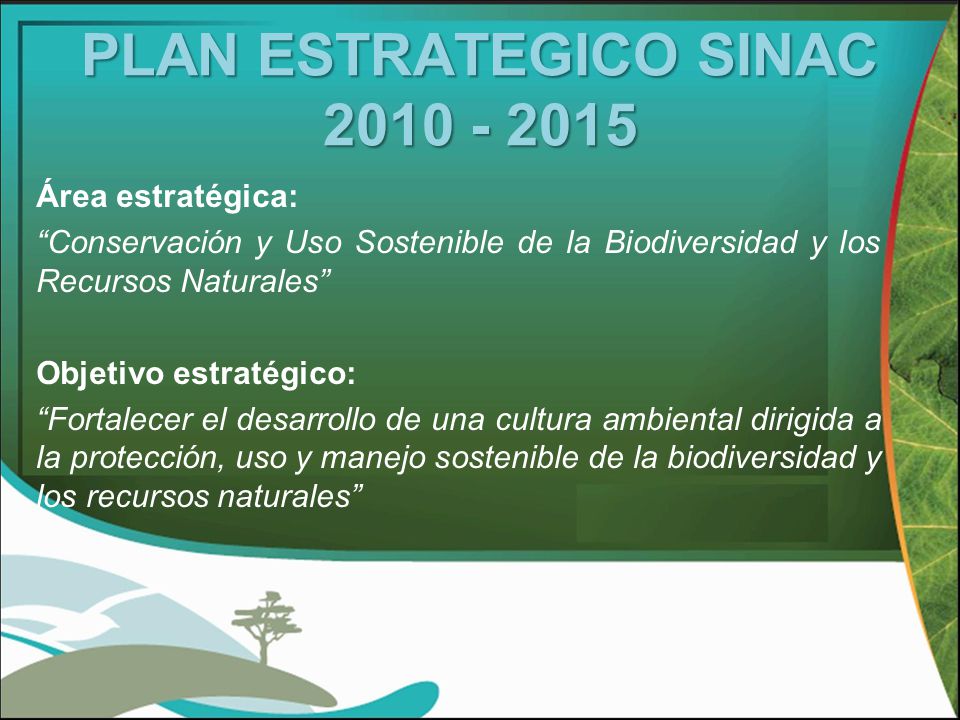 PLAN ESTRATEGICO SINAC 2010 - 2015

Área estratégica:
“Conservación y Uso Sostenible de la Biodiversidad y los Recursos Naturales”

Objetivo estratégico:
“Fortalecer el desarrollo de una cultura ambiental dirigida a la protección, uso y manejo sostenible de la biodiversidad y los recursos naturales”